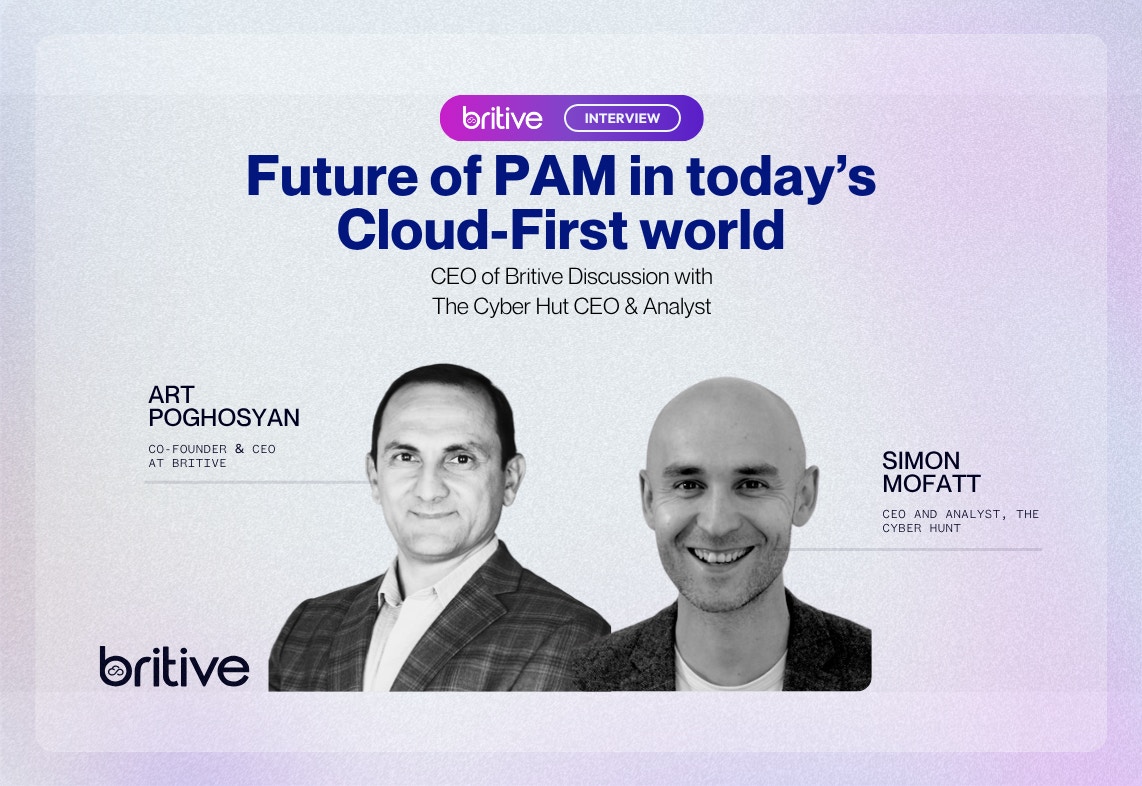 britive INTERVIEW

Future of PAM in today's Cloud-First world

CEO of Britive Discussion with The Cyber Hut CEO & Analyst

ART POGHOSYAN

CO-FOUNDER & CEO AT BRITIVE

SIMON MOFATT

CEO AND ANALYST, THE CYBER HUNT

britive